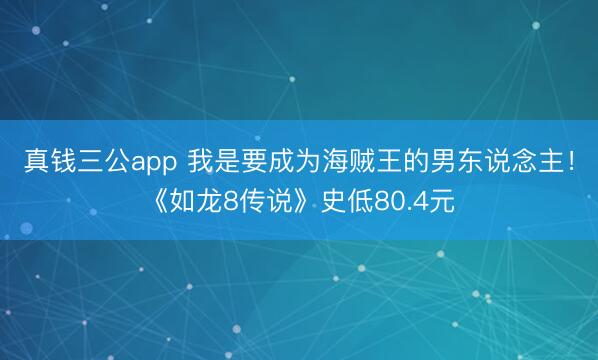 真钱三公app 我是要成为海贼王的男东说念主！《如龙8传说》史低80.4元